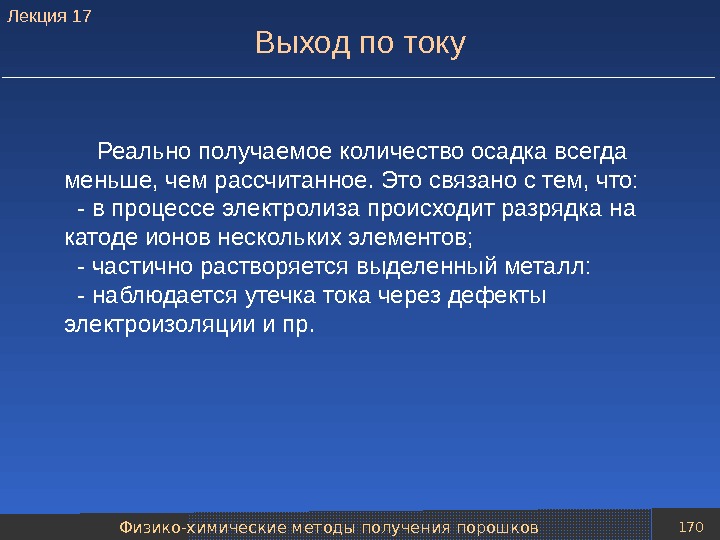 Лекция 17

Выход по току

Реально получаемое количество осадка всегда меньше, чем рассчитанное. Это связано с тем, что:
- в процессе электролиза происходит разрядка на катоде ионов нескольких элементов;
- частично растворяется выделенный металл:
- наблюдается утечка тока через дефекты электроизоляции и пр.

Физико-химические методы получения порошков

170